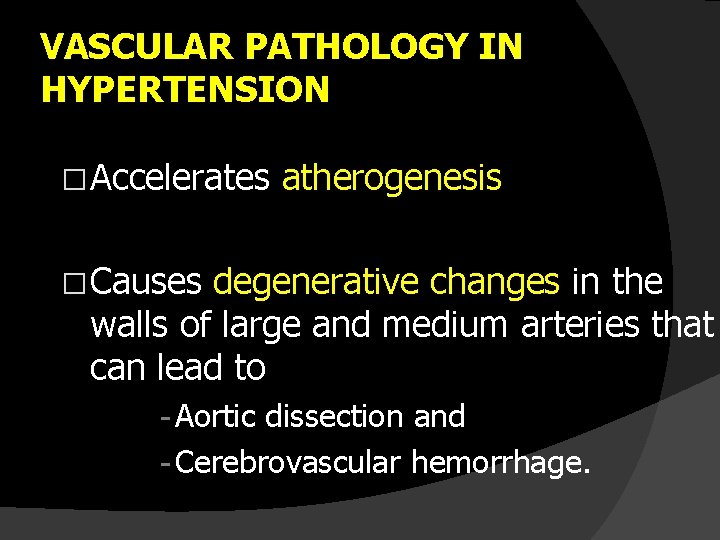 VASCULAR PATHOLOGY IN HYPERTENSION

□ Accelerates atherogenesis

□ Causes degenerative changes in the walls of large and medium arteries that can lead to

- Aortic dissection and
- Cerebrovascular hemorrhage.